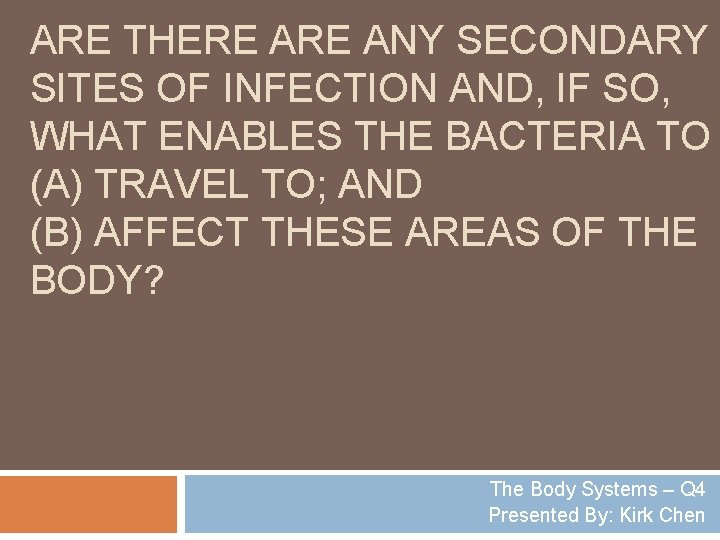 ARE THERE ARE ANY SECONDARY SITES OF INFECTION AND, IF SO, WHAT ENABLES THE BACTERIA TO
(A) TRAVEL TO; AND
(B) AFFECT THESE AREAS OF THE BODY?

The Body Systems – Q4
Presented By: Kirk Chen